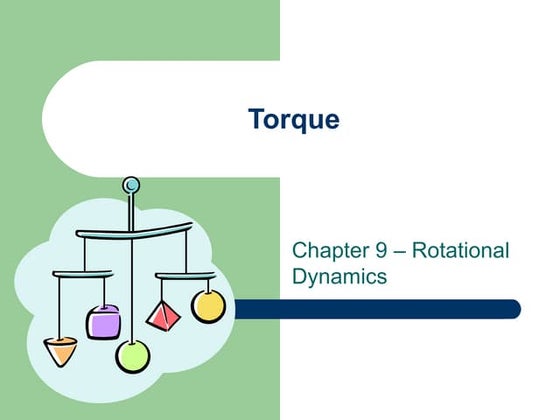 Torque

Chapter 9 – Rotational Dynamics